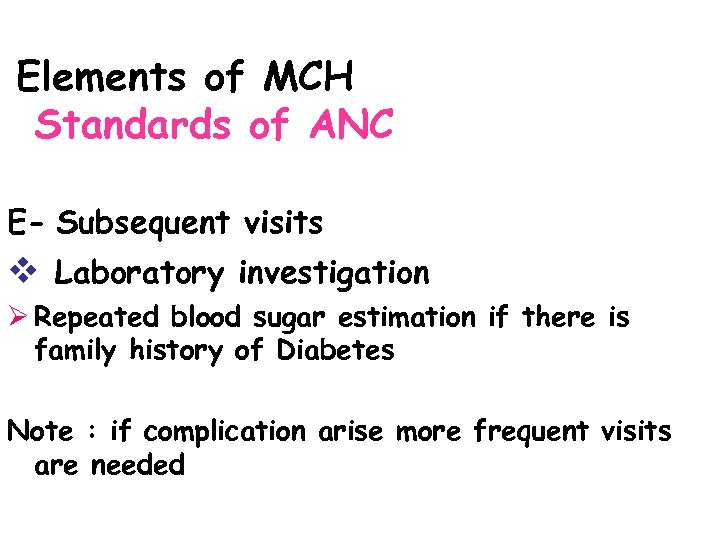 Elements of MCH
Standards of ANC

E- Subsequent visits

❖ Laboratory investigation

➢ Repeated blood sugar estimation if there is family history of Diabetes

Note : if complication arise more frequent visits are needed